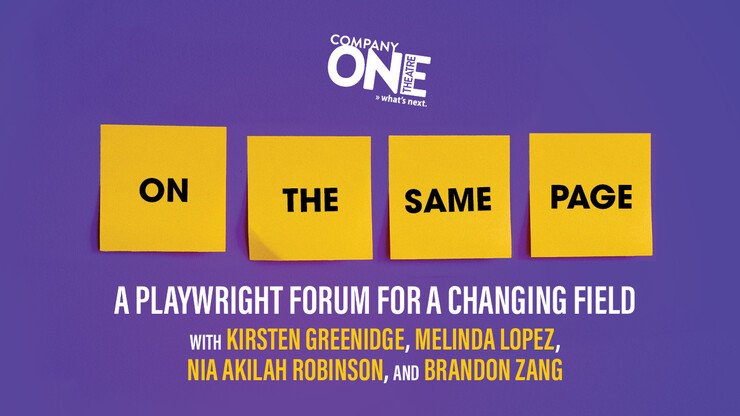 COMPANY ONE THEATRE
» what's next.

ON THE SAME PAGE

A PLAYWRIGHT FORUM FOR A CHANGING FIELD

WITH KIRSTEN GREENIDGE, MELINDA LOPEZ, NIA AKILAH ROBINSON, AND BRANDON ZANG